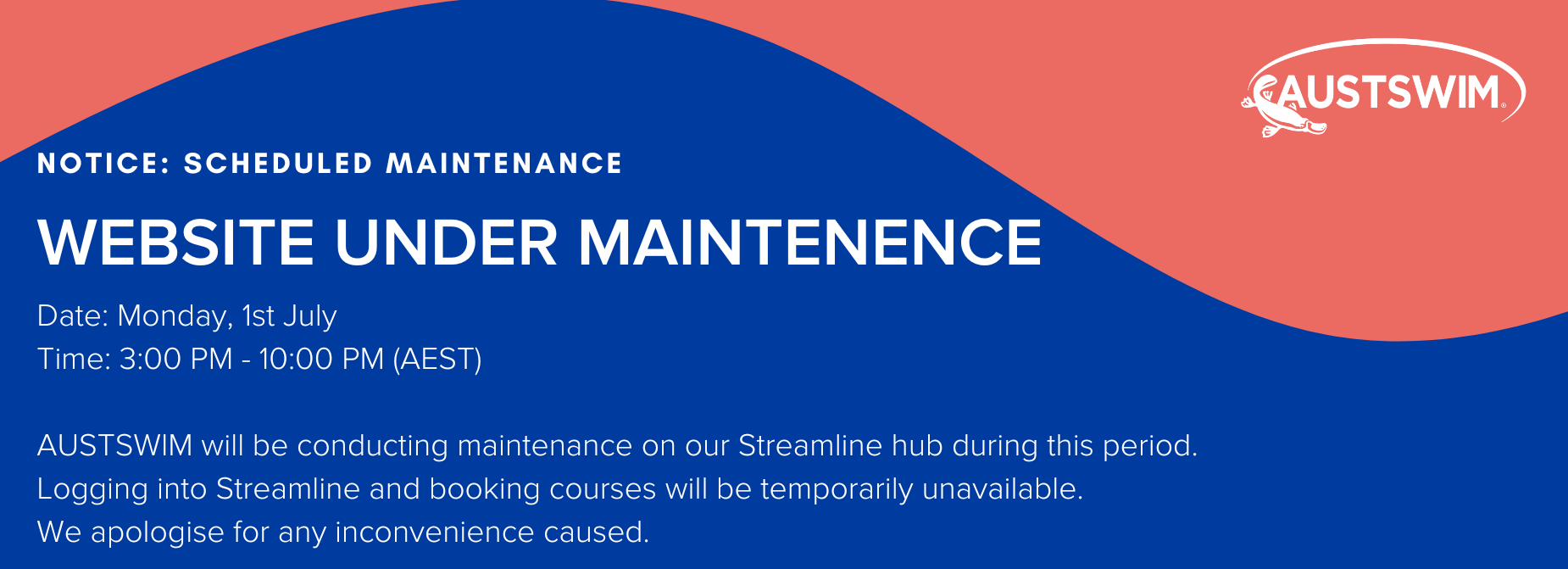 AUSTSWIM®

NOTICE: SCHEDULED MAINTENANCE

WEBSITE UNDER MAINTENENCE

Date: Monday, 1st July
Time: 3:00 PM - 10:00 PM (AEST)

AUSTSWIM will be conducting maintenance on our Streamline hub during this period.
Logging into Streamline and booking courses will be temporarily unavailable.
We apologise for any inconvenience caused.